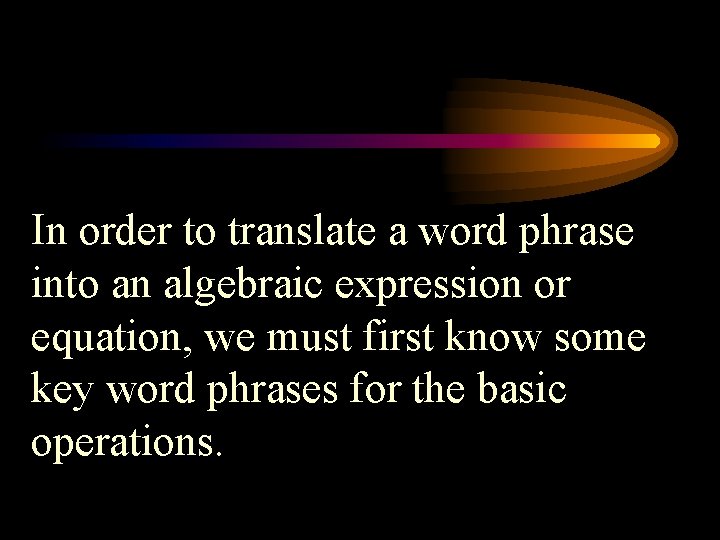 In order to translate a word phrase into an algebraic expression or equation, we must first know some key word phrases for the basic operations.